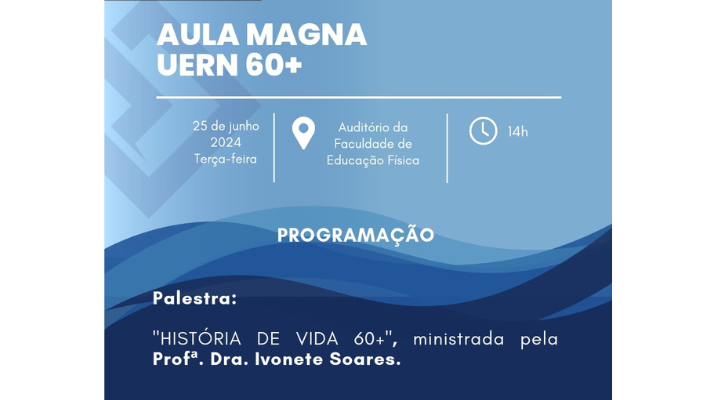 AULA MAGNA
UERN 60+

25 de junho
2024
Terça-feira

Auditório da
Faculdade de
Educação Física

14h

PROGRAMAÇÃO

Palestra:

"HISTÓRIA DE VIDA 60+", ministrada pela Profª. Dra. Ivonete Soares.